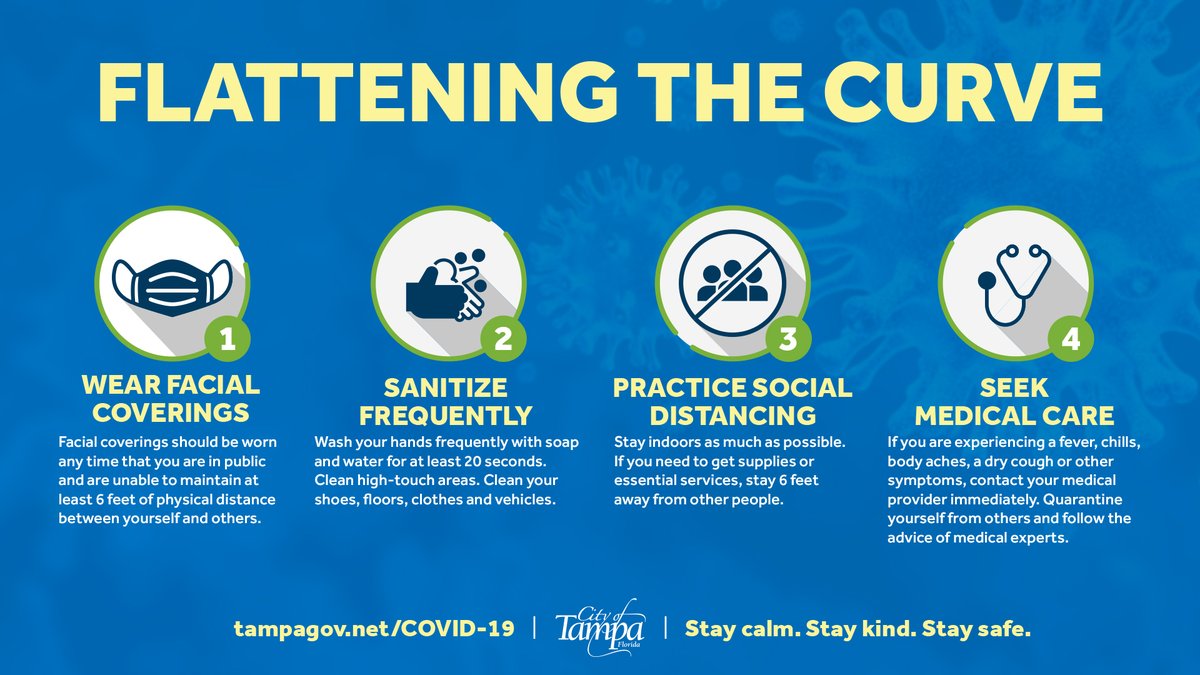 FLATTENING THE CURVE

1

WEAR FACIAL COVERINGS

Facial coverings should be worn any time that you are in public and are unable to maintain at least 6 feet of physical distance between yourself and others.

2

SANITIZE FREQUENTLY

Wash your hands frequently with soap and water for at least 20 seconds. Clean high-touch areas. Clean your shoes, floors, clothes and vehicles.

3

PRACTICE SOCIAL DISTANCING

Stay indoors as much as possible. If you need to get supplies or essential services, stay 6 feet away from other people.

4

SEEK MEDICAL CARE

If you are experiencing a fever, chills, body aches, a dry cough or other symptoms, contact your medical provider immediately. Quarantine yourself from others and follow the advice of medical experts.

tampagov.net/COVID-19 | City of Tampa Florida | Stay calm. Stay kind. Stay safe.